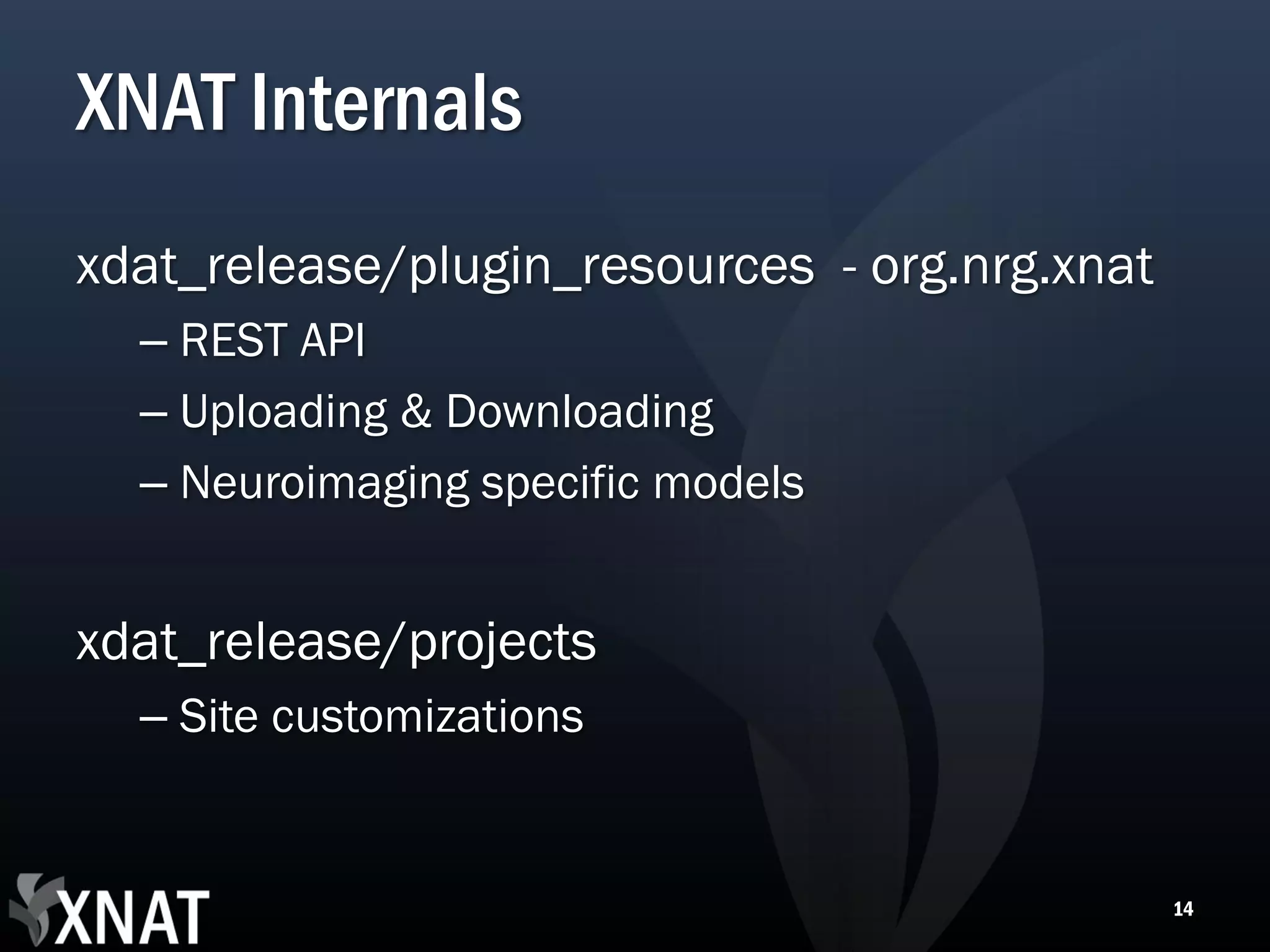 XNAT Internals

xdat_release/plugin_resources - org.nrg.xnat
– REST API
– Uploading & Downloading
– Neuroimaging specific models

xdat_release/projects
– Site customizations

XNAT

14